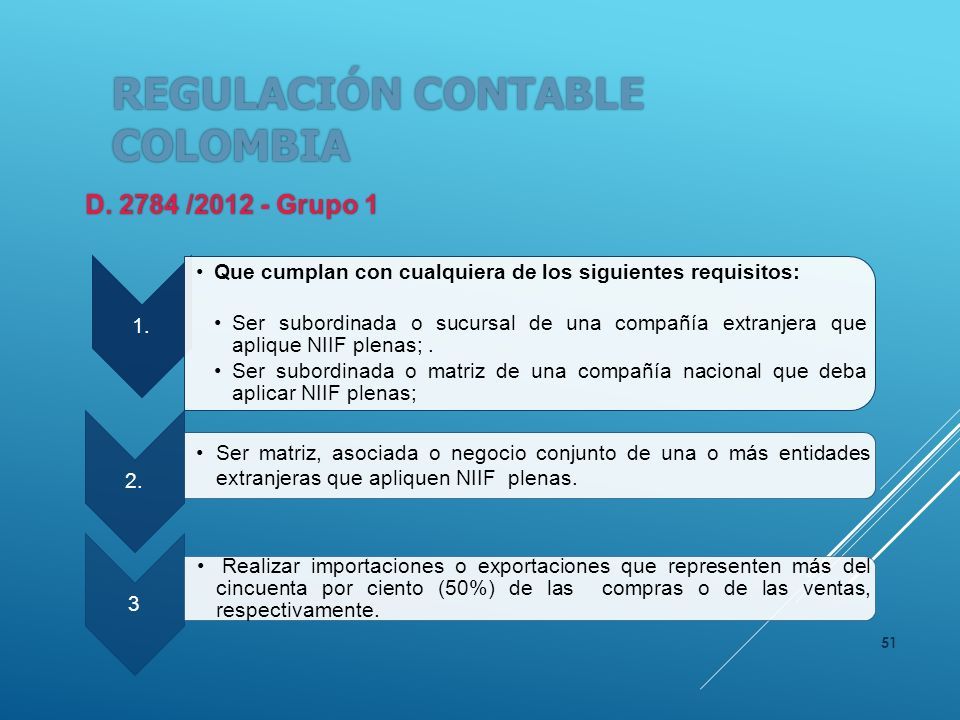 REGULACIÓN CONTABLE COLOMBIA

D. 2784 /2012 - Grupo 1

1.

• Que cumplan con cualquiera de los siguientes requisitos:

• Ser subordinada o sucursal de una compañía extranjera que aplique NIIF plenas; .
• Ser subordinada o matriz de una compañía nacional que deba aplicar NIIF plenas;

2.

• Ser matriz, asociada o negocio conjunto de una o más entidades extranjeras que apliquen NIIF plenas.

3

• Realizar importaciones o exportaciones que representen más del cincuenta por ciento (50%) de las compras o de las ventas, respectivamente.

51